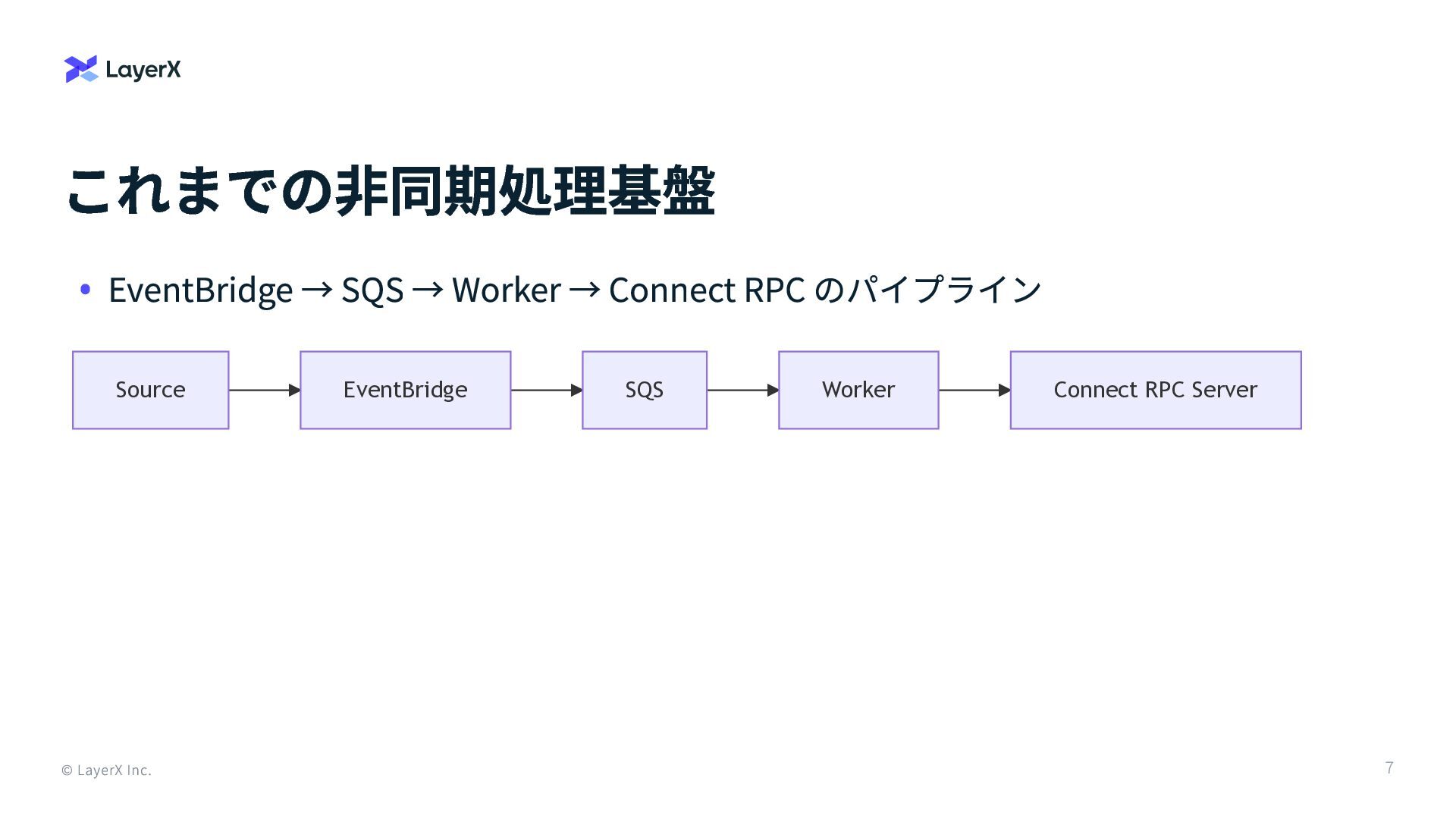 LayerX

これまでの非同期処理基盤

• EventBridge → SQS → Worker → Connect RPC のパイプライン

Source

EventBridge

SQS

Worker

Connect RPC Server

© LayerX Inc.

7